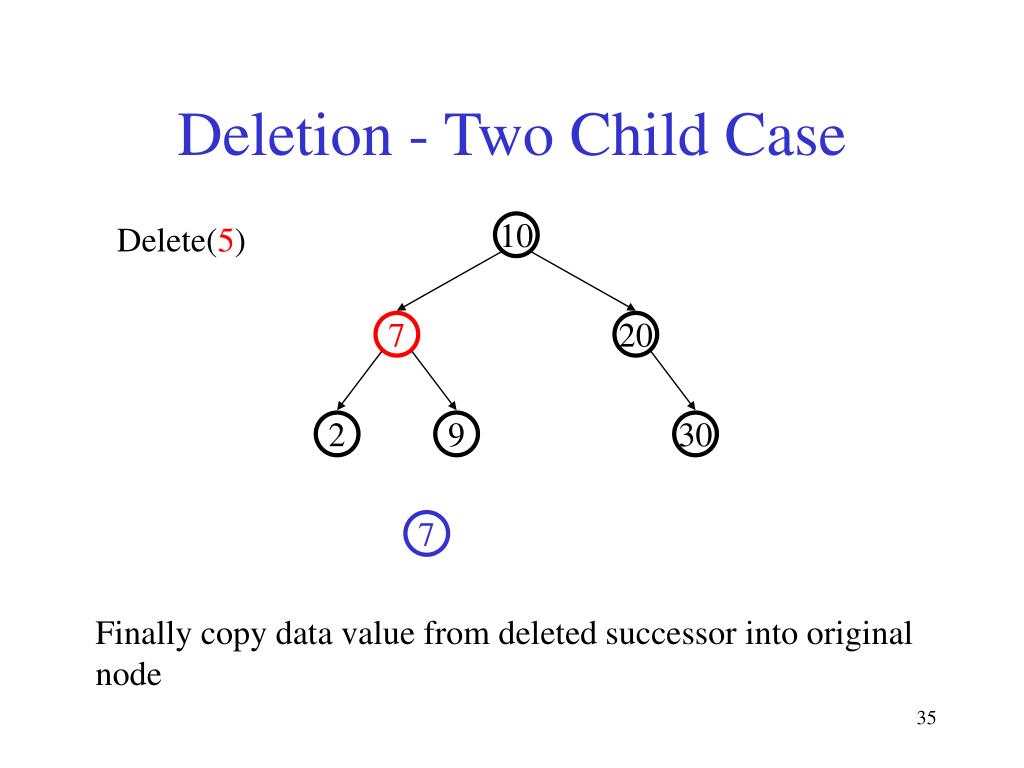 Deletion - Two Child Case

Delete(5)

10

7

20

2

9

30

7

Finally copy data value from deleted successor into original node

35